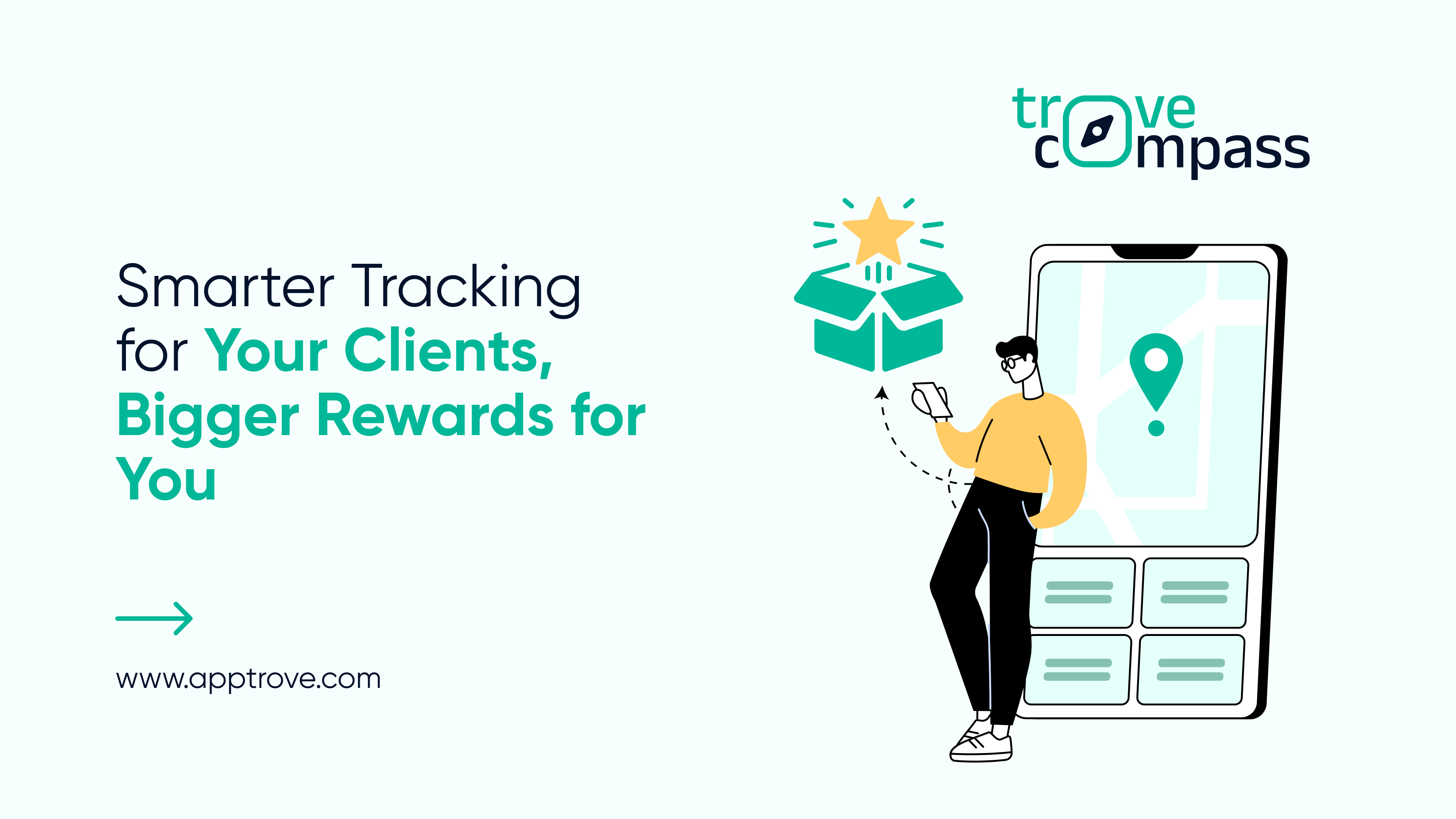 trove compass

Smarter Tracking for Your Clients, Bigger Rewards for You

www.apptrove.com